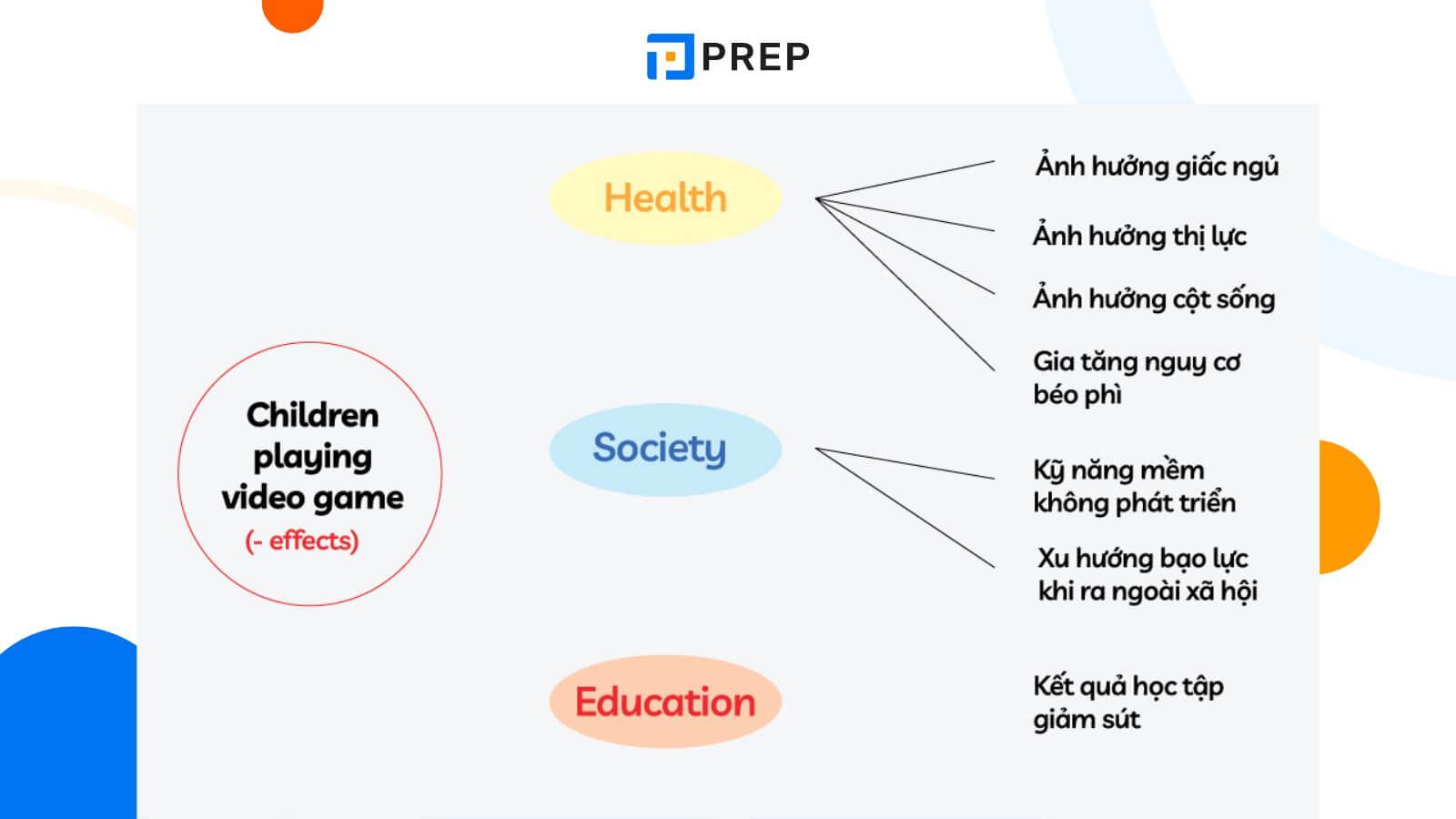 PREP

Children playing video game
(- effects)

Health

Ảnh hưởng giấc ngủ

Ảnh hưởng thị lực

Ảnh hưởng cột sống

Gia tăng nguy cơ béo phì

Society

Kỹ năng mềm không phát triển

Xu hướng bạo lực khi ra ngoài xã hội

Education

Kết quả học tập giảm sút